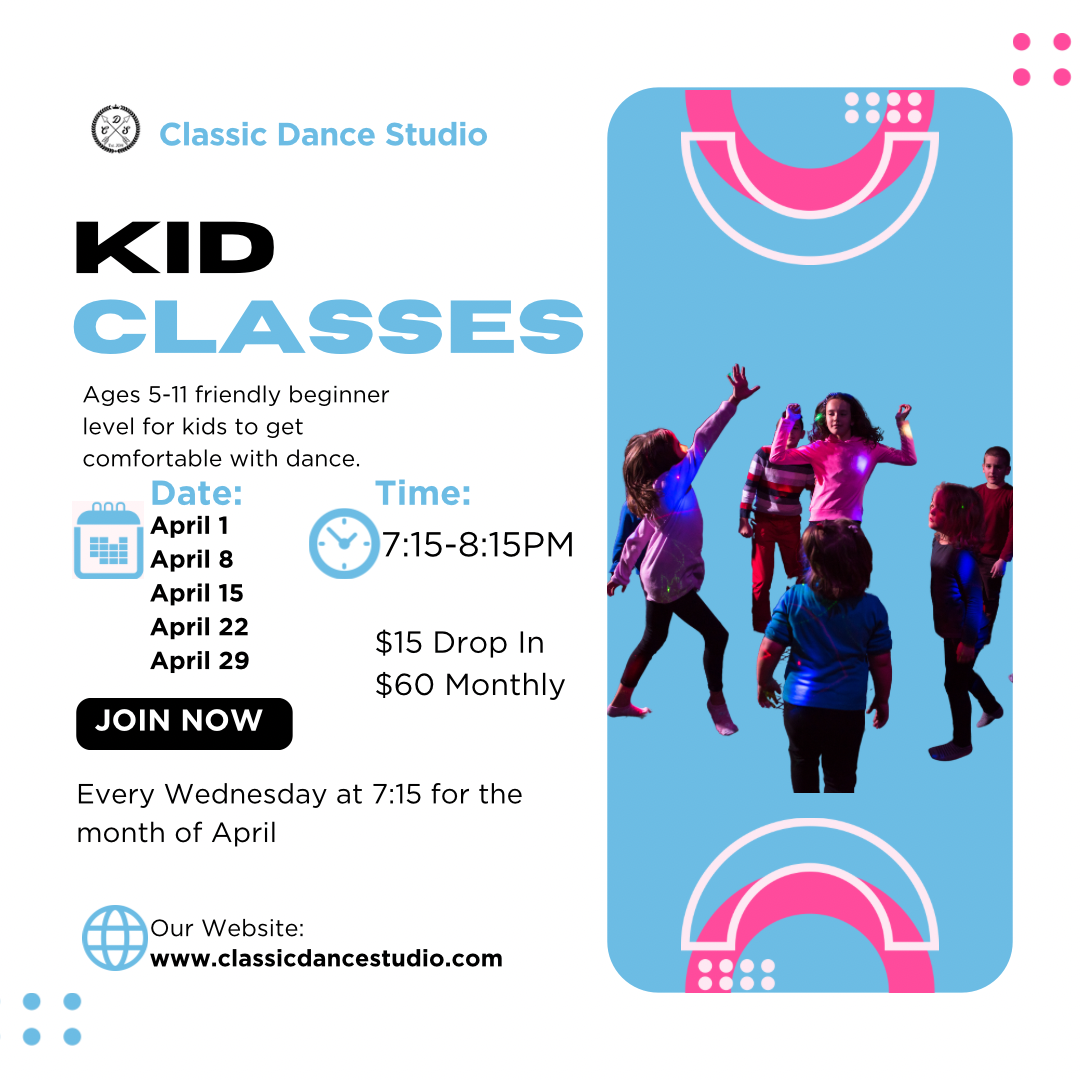 Classic Dance Studio

KID
CLASSES

Ages 5-11 friendly beginner level for kids to get comfortable with dance.

Date:
April 1
April 8
April 15
April 22
April 29

Time:
7:15-8:15PM

$15 Drop In
$60 Monthly

JOIN NOW

Every Wednesday at 7:15 for the month of April

Our Website:
www.classicdancestudio.com